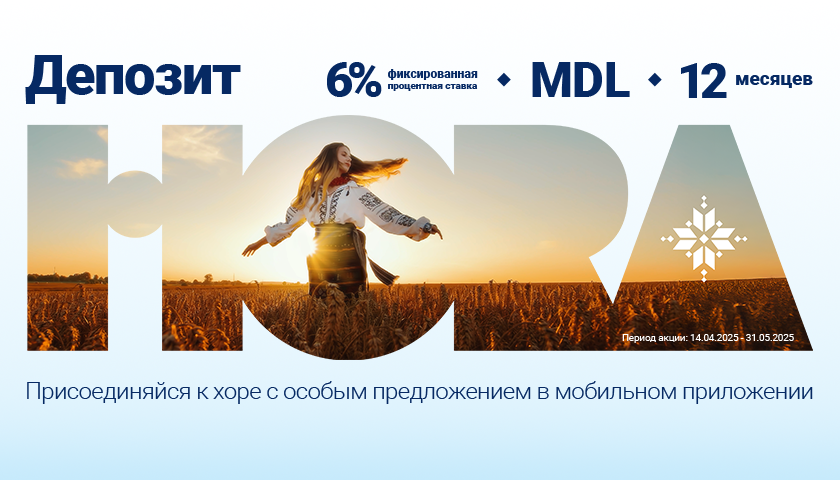 Депозит

6% фиксированная процентная ставка • MDL • 12 месяцев

HORA

Период акции: 14.04.2025 - 31.05.2025

Присоединяйся к хоре с особым предложением в мобильном приложении